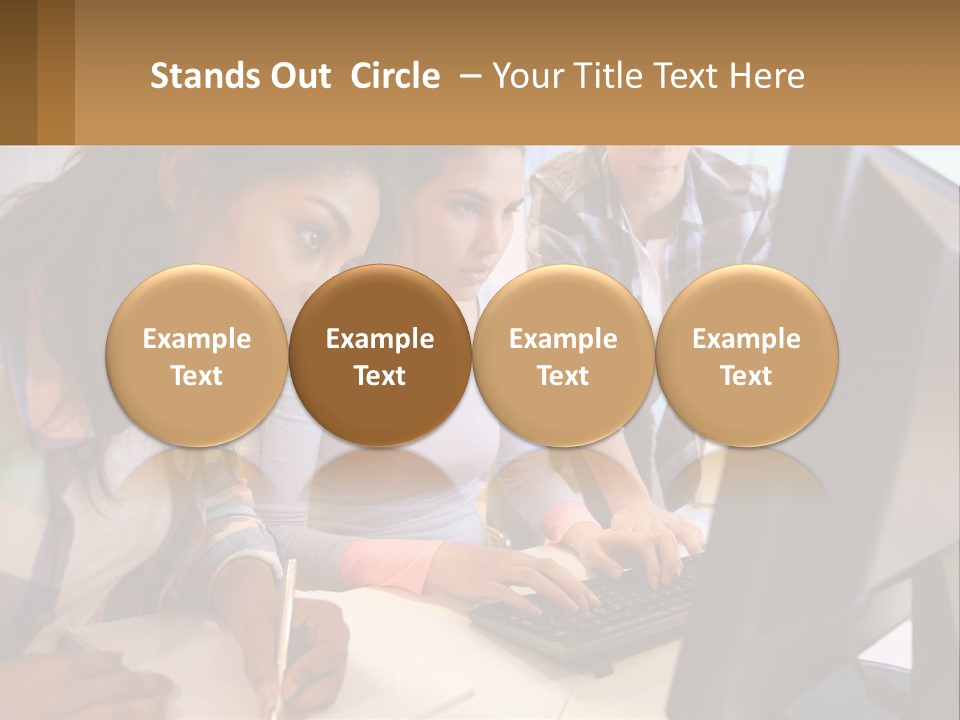 Stands Out Circle – Your Title Text Here

Example Text

Example Text

Example Text

Example Text